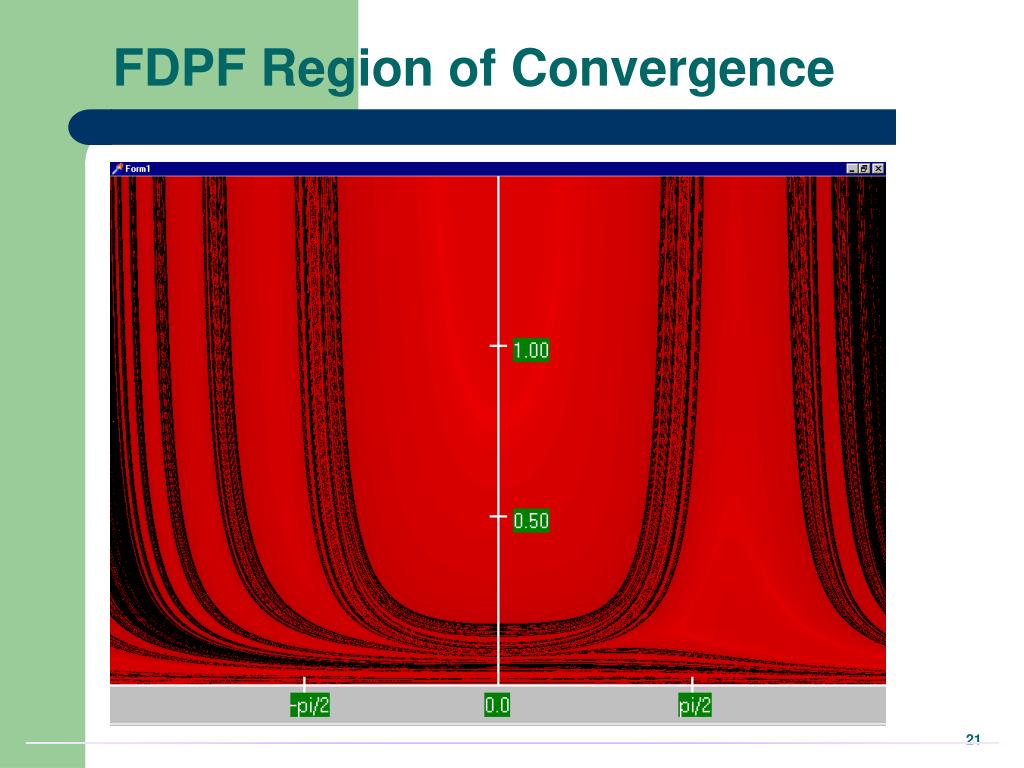 FDPF Region of Convergence

Form1

1.00

0.50

-pi/2

0.0

pi/2

21